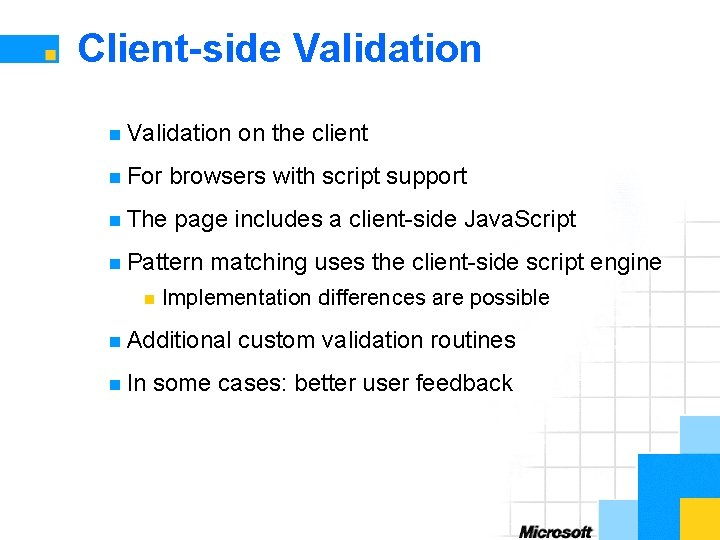 Client-side Validation

• Validation on the client

• For browsers with script support

• The page includes a client-side JavaScript

• Pattern matching uses the client-side script engine

• Implementation differences are possible

• Additional custom validation routines

• In some cases: better user feedback

Microsoft